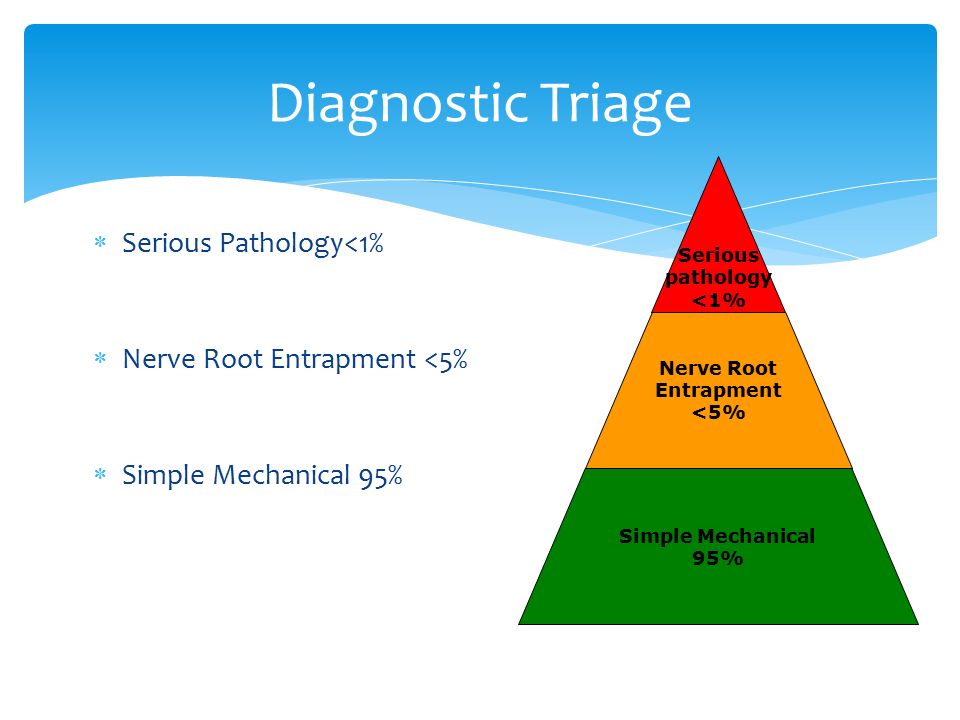 Diagnostic Triage

* Serious Pathology<1%

* Nerve Root Entrapment <5%

* Simple Mechanical 95%

Serious pathology <1%

Nerve Root Entrapment <5%

Simple Mechanical 95%